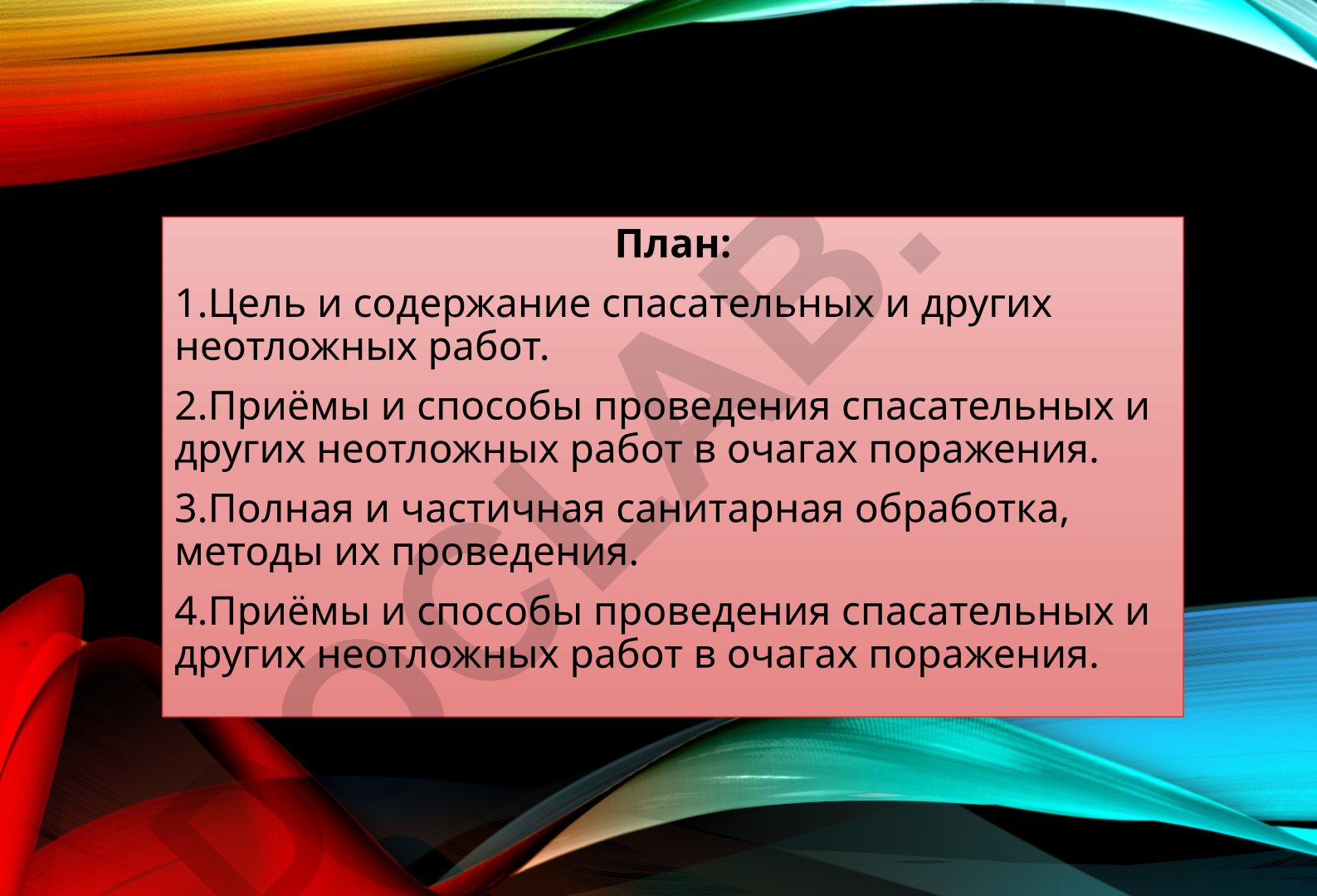 План:

1.Цель и содержание спасательных и других неотложных работ.

2.Приёмы и способы проведения спасательных и других неотложных работ в очагах поражения.

3.Полная и частичная санитарная обработка, методы их проведения.

4.Приёмы и способы проведения спасательных и других неотложных работ в очагах поражения.

DOCLAB.